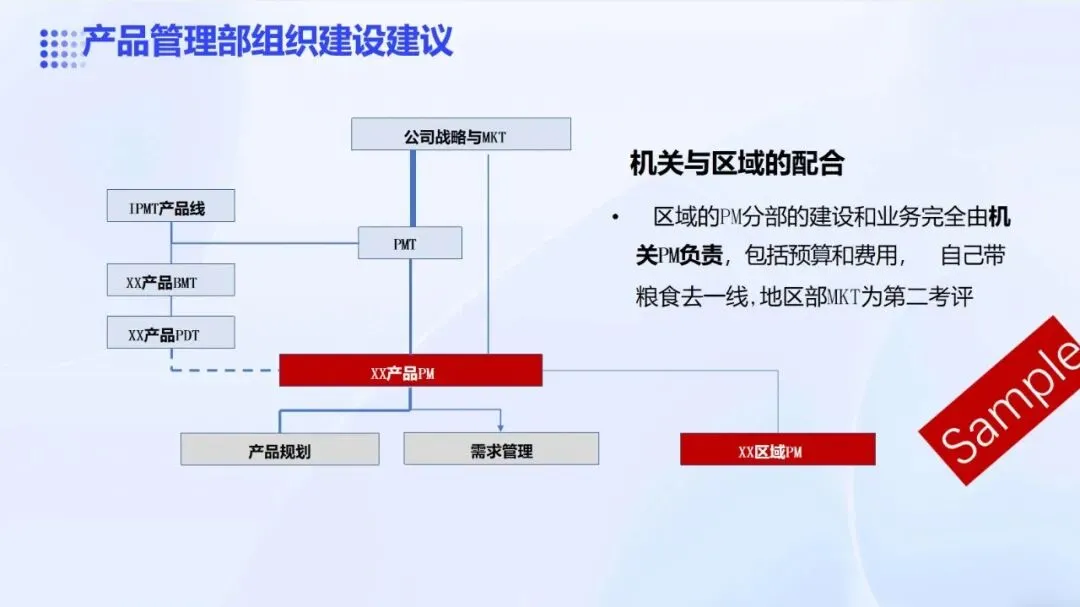 产品管理部组织建设建议

公司战略与MKT

IPMT产品线

PMT

XX产品BMT

XX产品PDT

XX产品PM

产品规划

需求管理

XX区域PM

机关与区域的配合

• 区域的PM分部的建设和业务完全由机关PM负责，包括预算和费用， 自己带粮食去一线，地区部MKT为第二考评

Sample